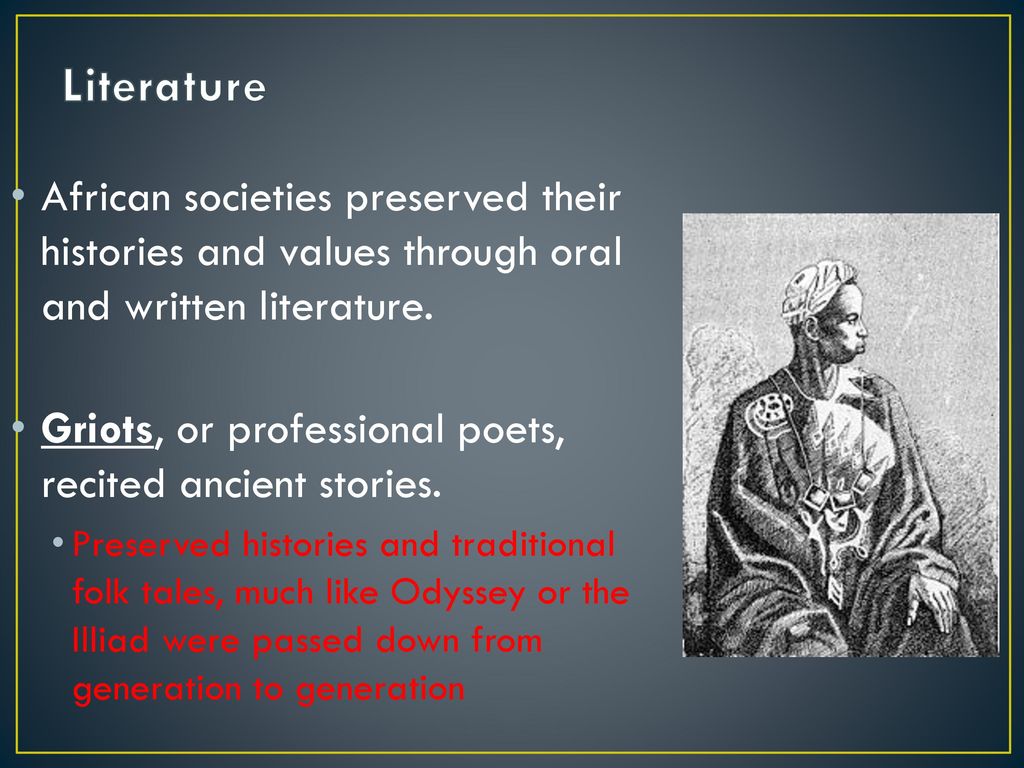 Literature

• African societies preserved their histories and values through oral and written literature.

• Griots, or professional poets, recited ancient stories.

• Preserved histories and traditional folk tales, much like Odyssey or the Illiad were passed down from generation to generation